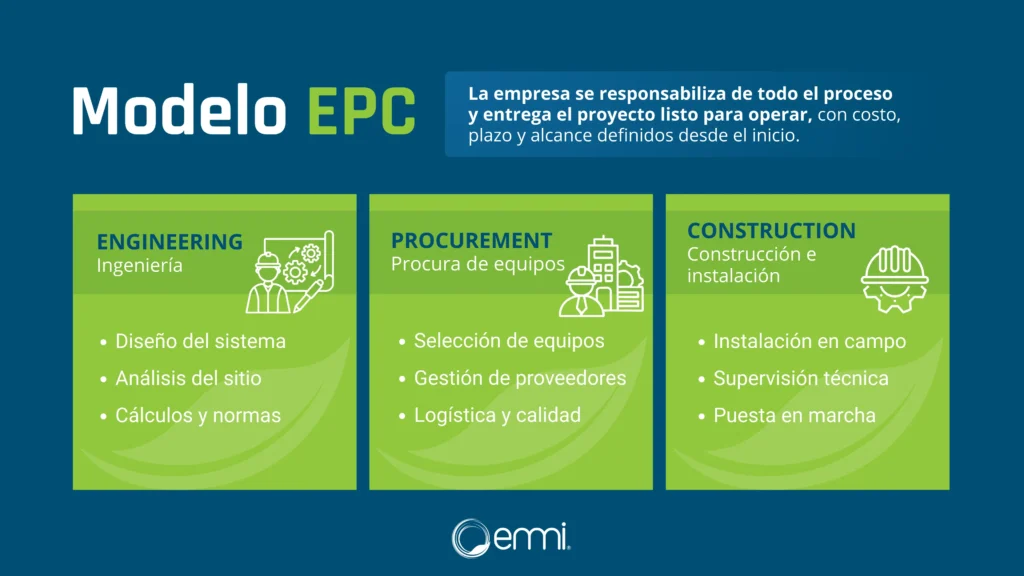 Modelo EPC

La empresa se responsabiliza de todo el proceso y entrega el proyecto listo para operar, con costo, plazo y alcance definidos desde el inicio.

ENGINEERING
Ingeniería

- Diseño del sistema
- Análisis del sitio
- Cálculos y normas

PROCUREMENT
Procura de equipos

- Selección de equipos
- Gestión de proveedores
- Logística y calidad

CONSTRUCTION
Construcción e instalación

- Instalación en campo
- Supervisión técnica
- Puesta en marcha

emi